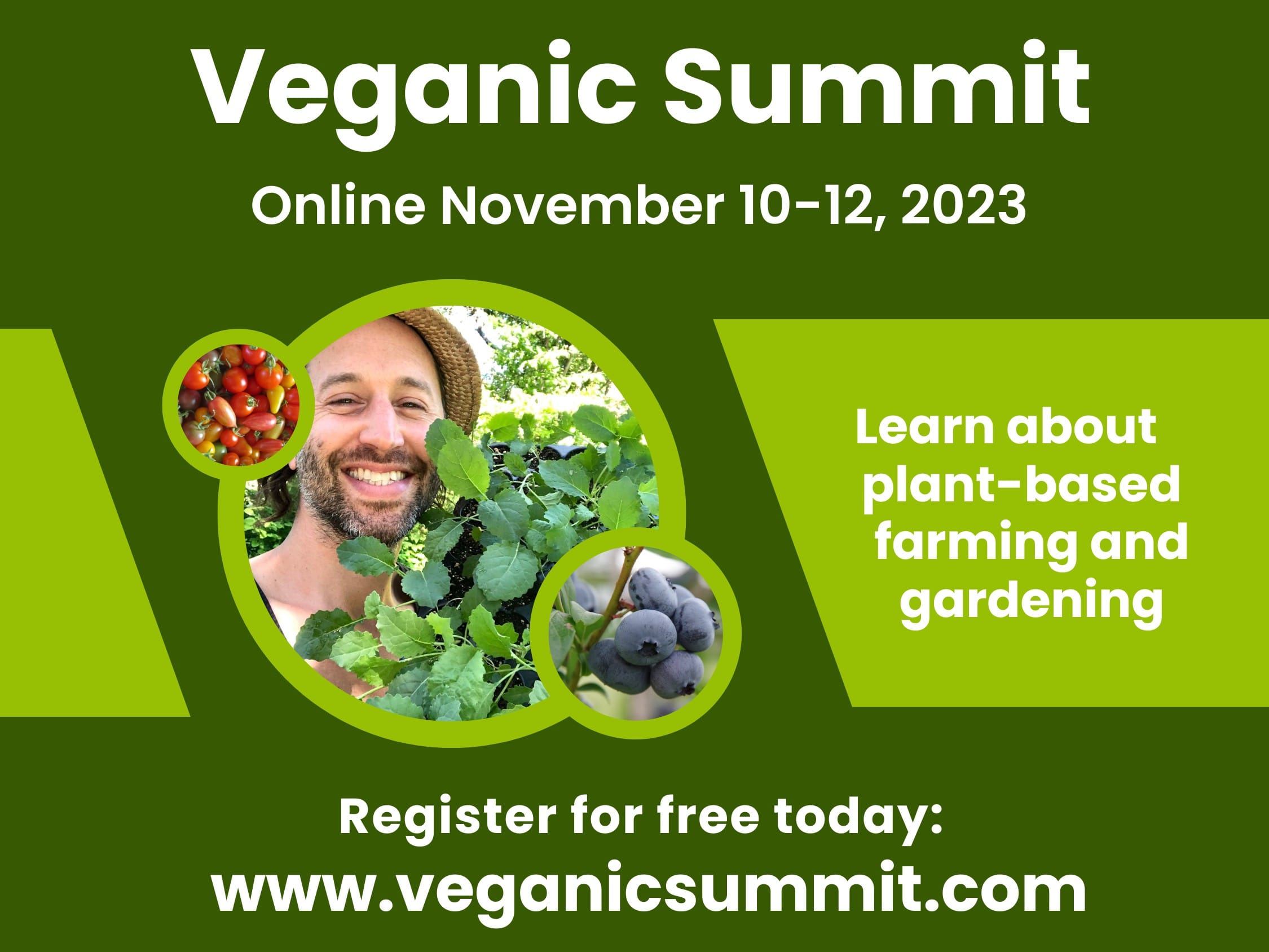 Veganic Summit

Online November 10-12, 2023

Learn about plant-based farming and gardening

Register for free today:
www.veganicsummit.com